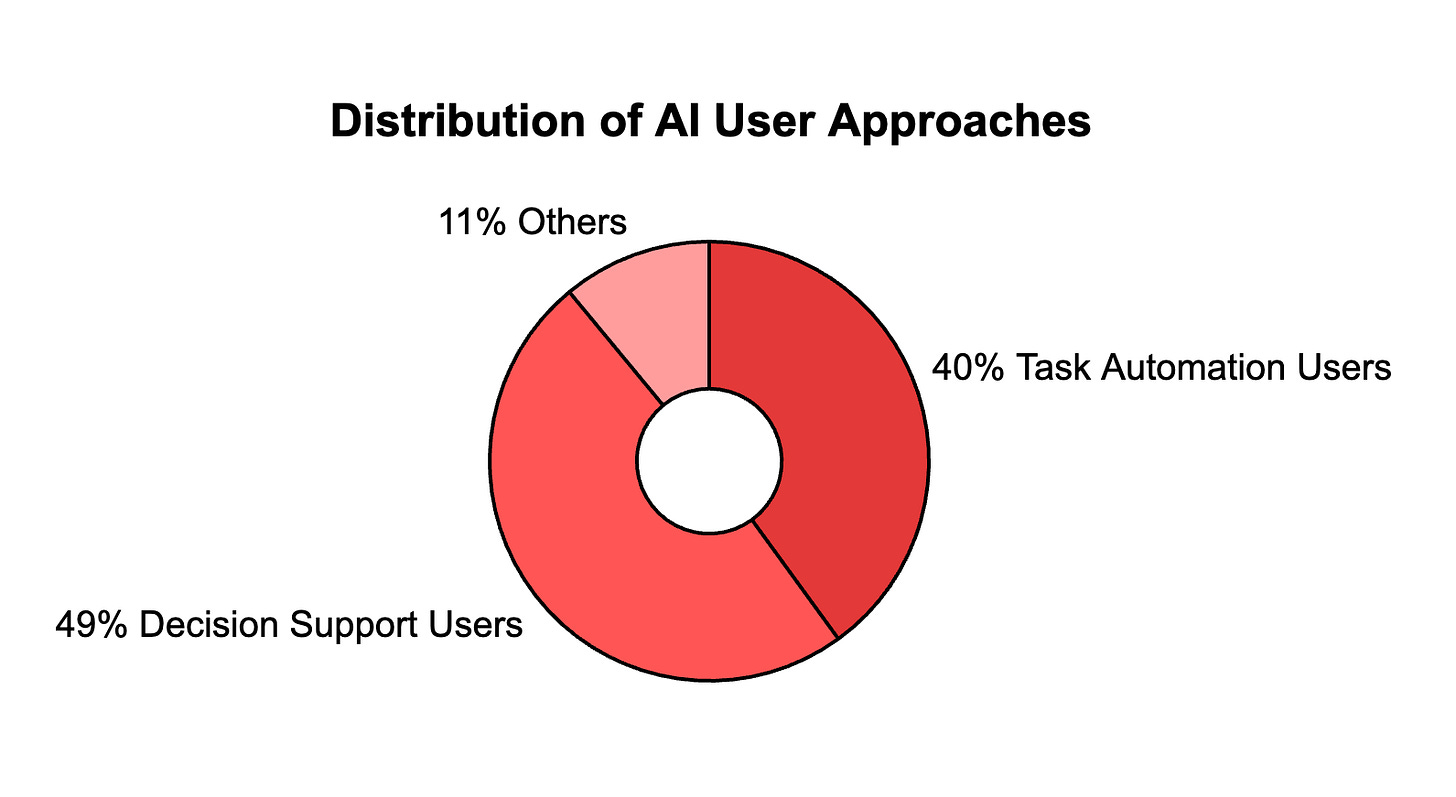 Distribution of AI User Approaches

11% Others

40% Task Automation Users

49% Decision Support Users